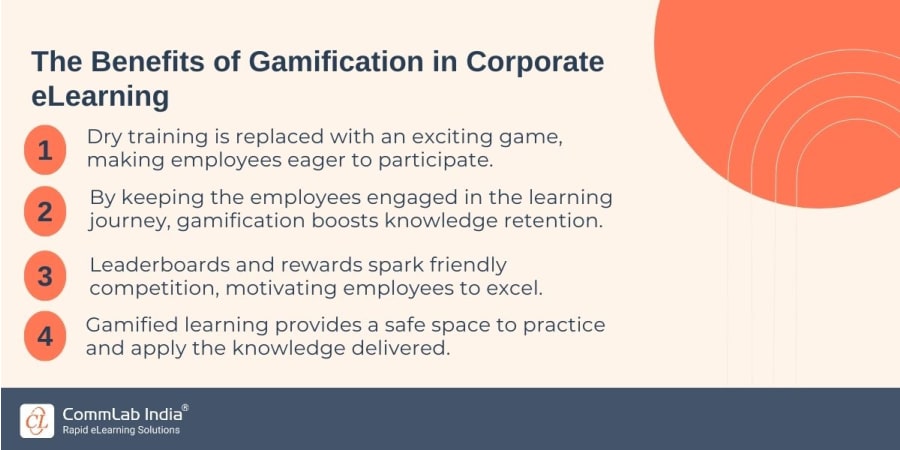 The Benefits of Gamification in Corporate eLearning

1 Dry training is replaced with an exciting game, making employees eager to participate.

2 By keeping the employees engaged in the learning journey, gamification boosts knowledge retention.

3 Leaderboards and rewards spark friendly competition, motivating employees to excel.

4 Gamified learning provides a safe space to practice and apply the knowledge delivered.

CL CommLab India®
Rapid eLearning Solutions